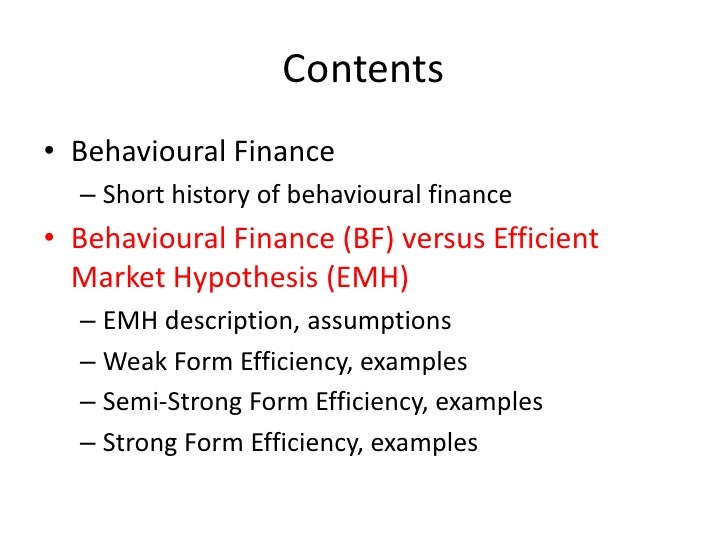 Contents

• Behavioural Finance
– Short history of behavioural finance

• Behavioural Finance (BF) versus Efficient Market Hypothesis (EMH)
– EMH description, assumptions
– Weak Form Efficiency, examples
– Semi-Strong Form Efficiency, examples
– Strong Form Efficiency, examples